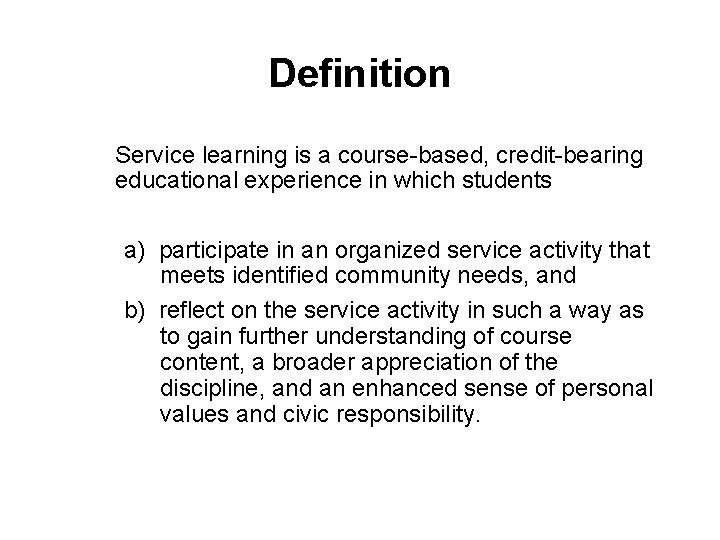 Definition

Service learning is a course-based, credit-bearing educational experience in which students

a) participate in an organized service activity that meets identified community needs, and

b) reflect on the service activity in such a way as to gain further understanding of course content, a broader appreciation of the discipline, and an enhanced sense of personal values and civic responsibility.